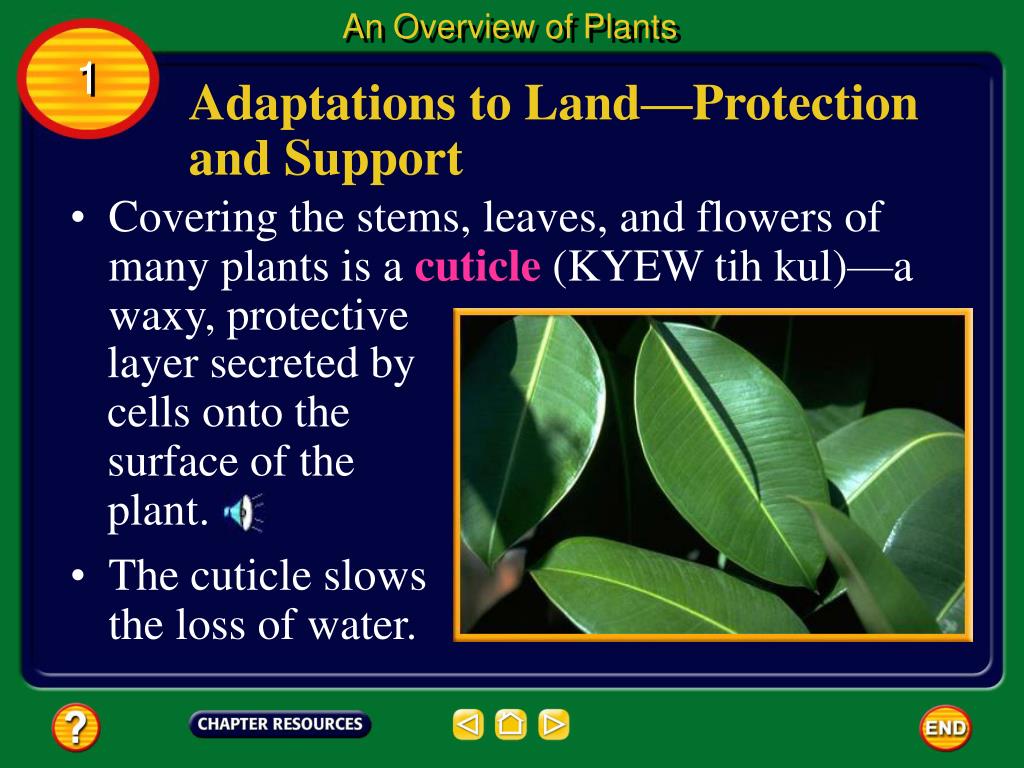 An Overview of Plants

1

Adaptations to Land—Protection and Support

• Covering the stems, leaves, and flowers of many plants is a cuticle (KYEW tih kul)—a waxy, protective layer secreted by cells onto the surface of the plant.

• The cuticle slows the loss of water.

?

CHAPTER RESOURCES

END